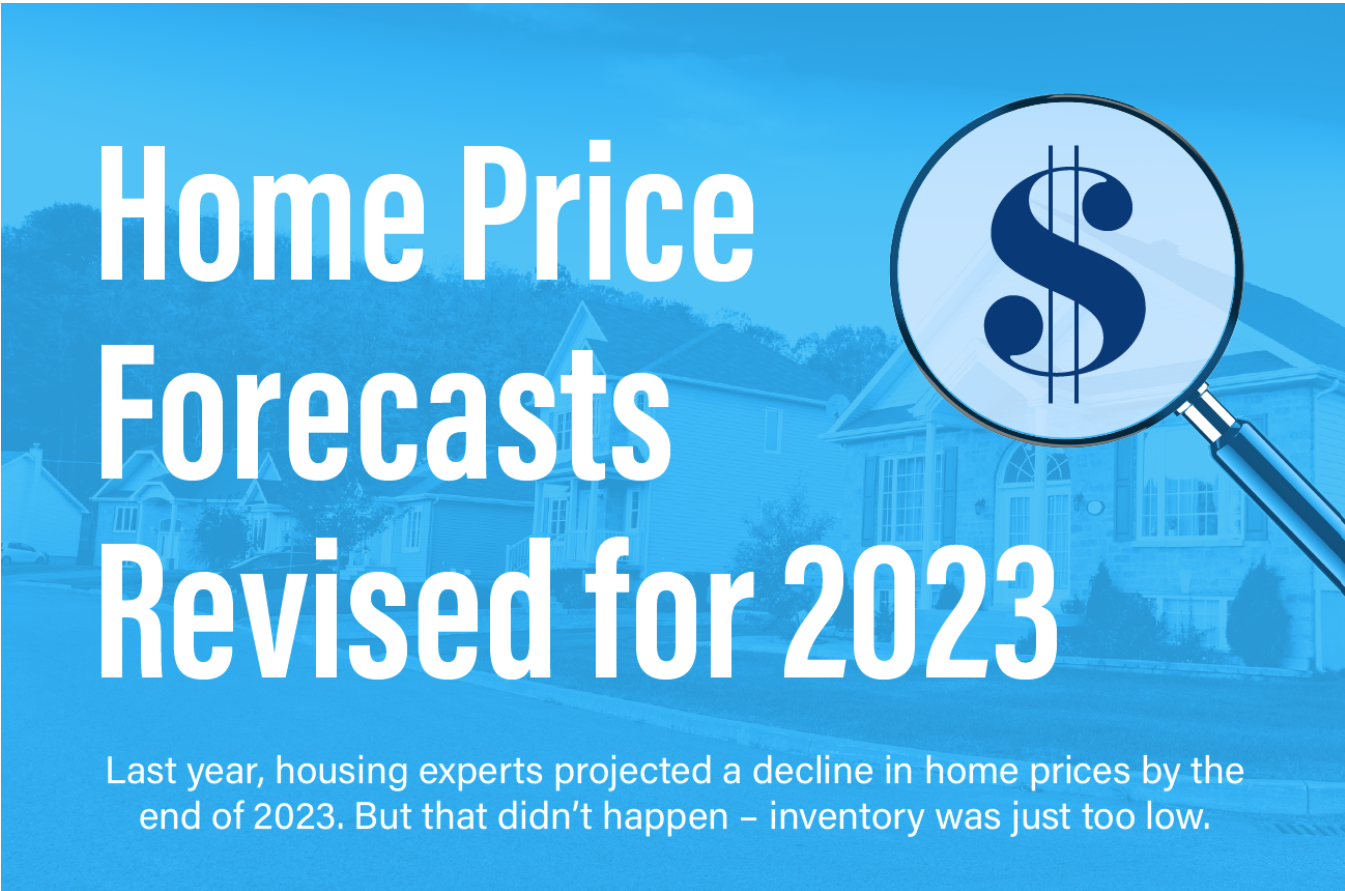 Home Price Forecasts Revised for 2023

$

Last year, housing experts projected a decline in home prices by the end of 2023. But that didn't happen – inventory was just too low.